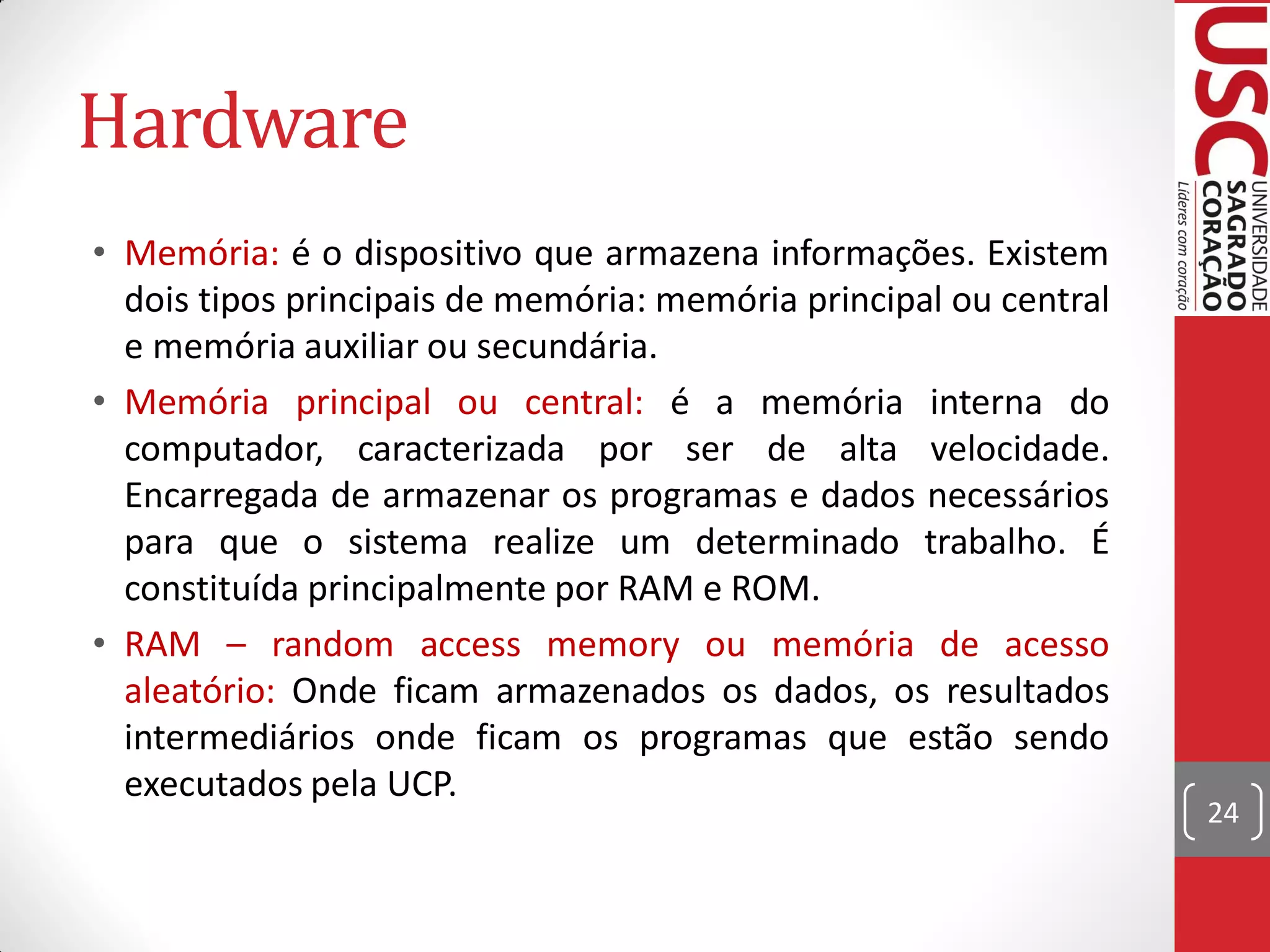 Hardware

• Memória: é o dispositivo que armazena informações. Existem dois tipos principais de memória: memória principal ou central e memória auxiliar ou secundária.

• Memória principal ou central: é a memória interna do computador, caracterizada por ser de alta velocidade. Encarregada de armazenar os programas e dados necessários para que o sistema realize um determinado trabalho. É constituída principalmente por RAM e ROM.

• RAM – random access memory ou memória de acesso aleatório: Onde ficam armazenados os dados, os resultados intermediários onde ficam os programas que estão sendo executados pela UCP.

USC
UNIVERSIDADE SAGRADO CORAÇÃO
Líderes com coração

24